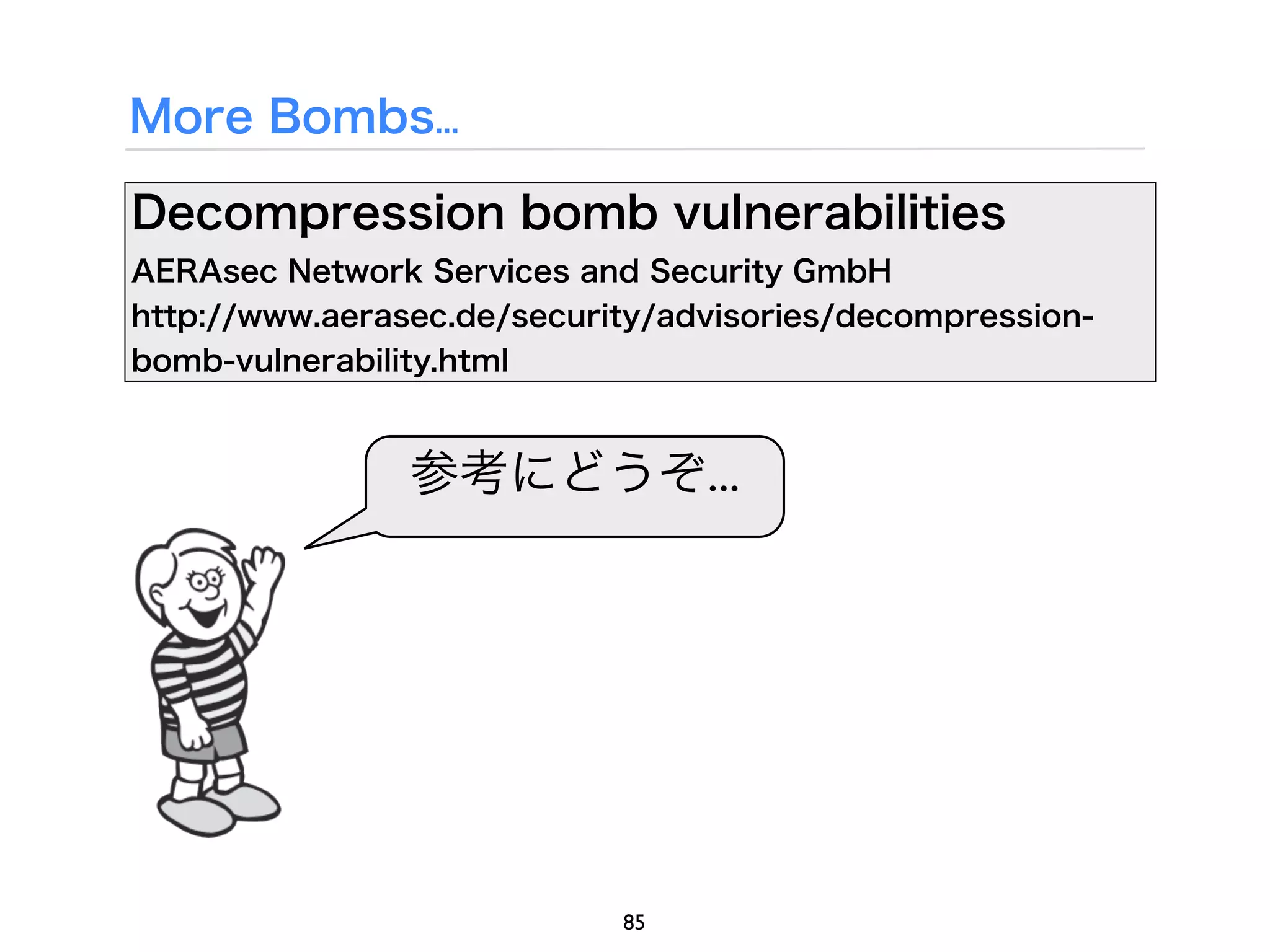 More Bombs...

Decompression bomb vulnerabilities

AERAsec Network Services and Security GmbH

http://www.aerasec.de/security/advisories/decompression-bomb-vulnerability.html

参考にどうぞ...

85